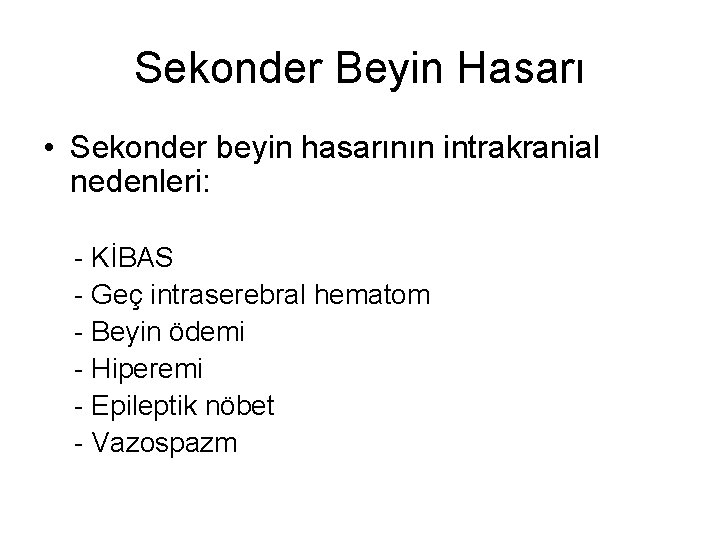 Sekonder Beyin Hasarı

• Sekonder beyin hasarının intrakranial nedenleri:

- KİBAS
- Geç intraserebral hematom
- Beyin ödemi
- Hiperemi
- Epileptik nöbet
- Vazospazm